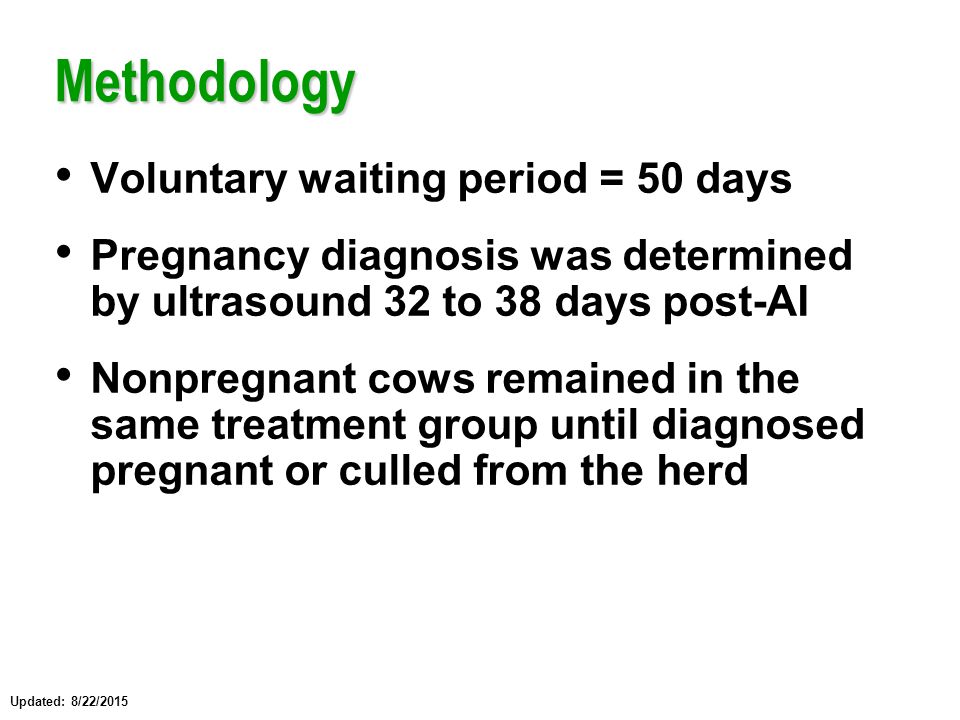 Methodology

• Voluntary waiting period = 50 days

• Pregnancy diagnosis was determined by ultrasound 32 to 38 days post-AI

• Nonpregnant cows remained in the same treatment group until diagnosed pregnant or culled from the herd

Updated: 8/22/2015